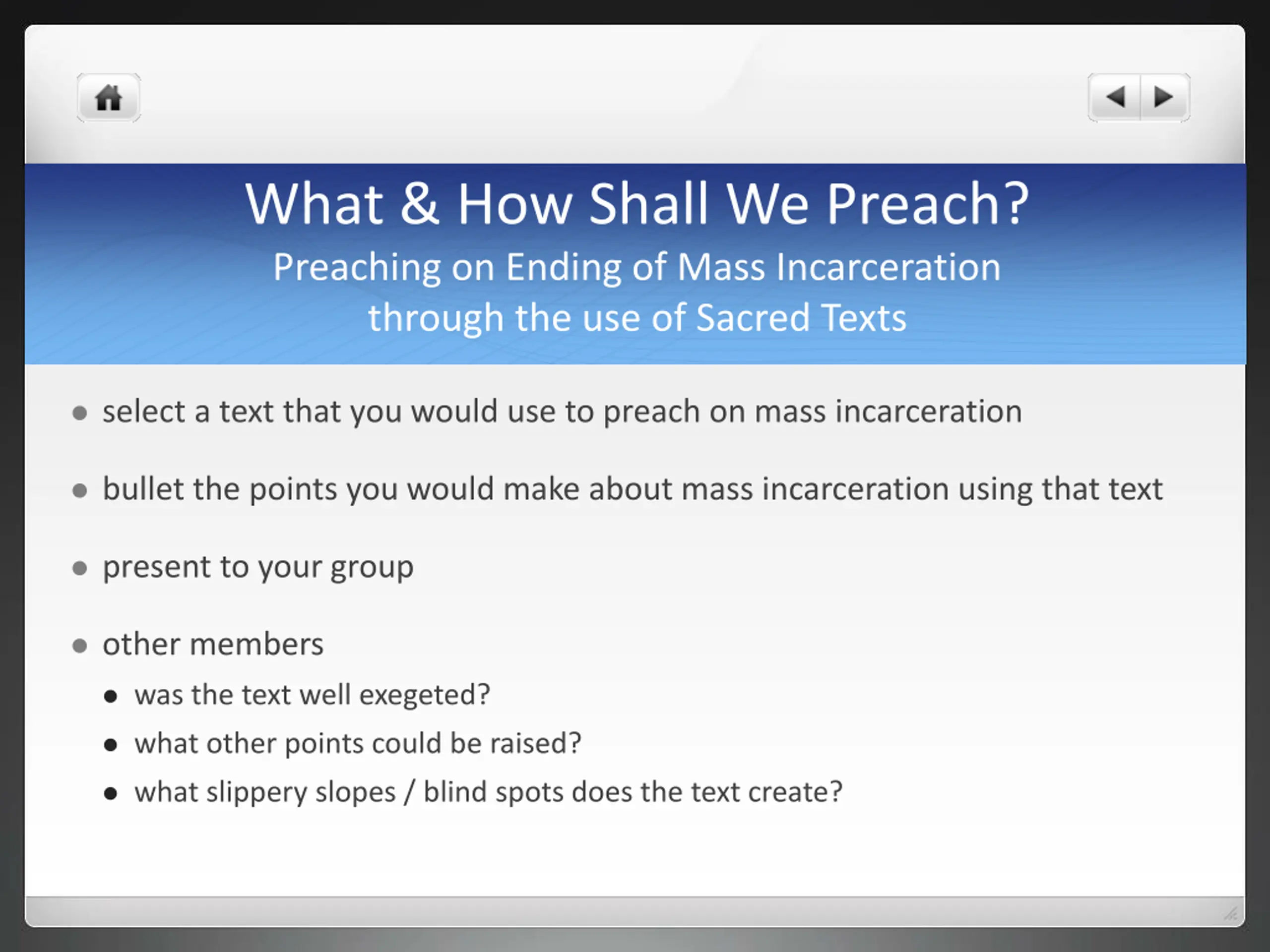 What & How Shall We Preach?

Preaching on Ending of Mass Incarceration through the use of Sacred Texts

- select a text that you would use to preach on mass incarceration
- bullet the points you would make about mass incarceration using that text
- present to your group
- other members
  - was the text well exegeted?
  - what other points could be raised?
  - what slippery slopes / blind spots does the text create?